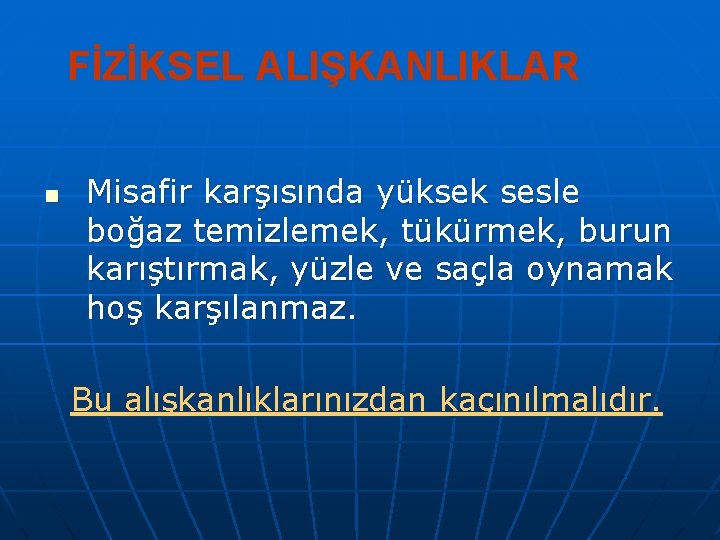 FİZİKSEL ALIŞKANLIKLAR

Misafir karşısında yüksek sesle boğaz temizlemek, tükürmek, burun karıştırmak, yüzle ve saçla oynamak hoş karşılanmaz.

Bu alışkanlıklarınızdan kaçınılmalıdır.